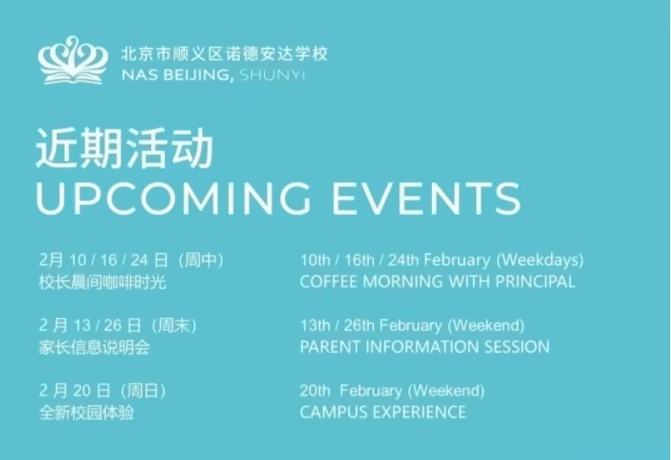 北京市顺义区诺德安达学校
NAS BEIJING, SHUNYI

近期活动
UPCOMING EVENTS

2月 10 / 16 / 24 日（周中）
校长晨间咖啡时光

2 月 13 / 26 日（周末）
家长信息说明会

2 月 20 日（周日）
全新校园体验

10th / 16th / 24th February (Weekdays)
COFFEE MORNING WITH PRINCIPAL

13th / 26th February (Weekend)
PARENT INFORMATION SESSION

20th February (Weekend)
CAMPUS EXPERIENCE